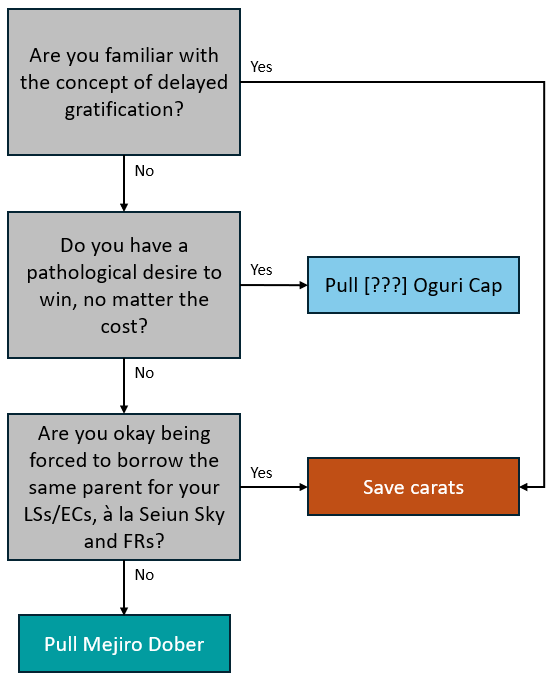 Are you familiar with the concept of delayed gratification?

Yes

No

Do you have a pathological desire to win, no matter the cost?

Yes

Pull [???] Oguri Cap

No

Are you okay being forced to borrow the same parent for your LSs/ECs, à la Seiun Sky and FRs?

Yes

Save carats

No

Pull Mejiro Dober